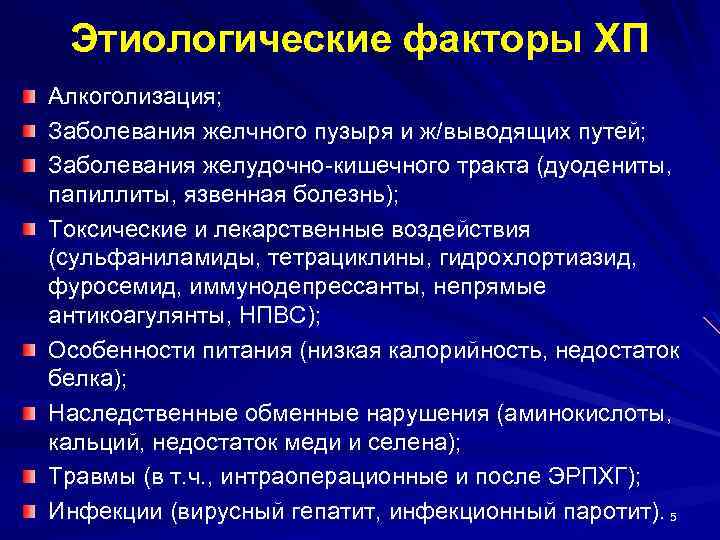 Этиологические факторы ХП

Алкоголизация;

Заболевания желчного пузыря и ж/выводящих путей;

Заболевания желудочно-кишечного тракта (дуодениты, папиллиты, язвенная болезнь);

Токсические и лекарственные воздействия (сульфаниламиды, тетрациклины, гидрохлортиазид, фуросемид, иммунодепрессанты, непрямые антикоагулянты, НПВС);

Особенности питания (низкая калорийность, недостаток белка);

Наследственные обменные нарушения (аминокислоты, кальций, недостаток меди и селена);

Травмы (в т.ч., интраоперационные и после ЭРПХГ);

Инфекции (вирусный гепатит, инфекционный паротит).

5